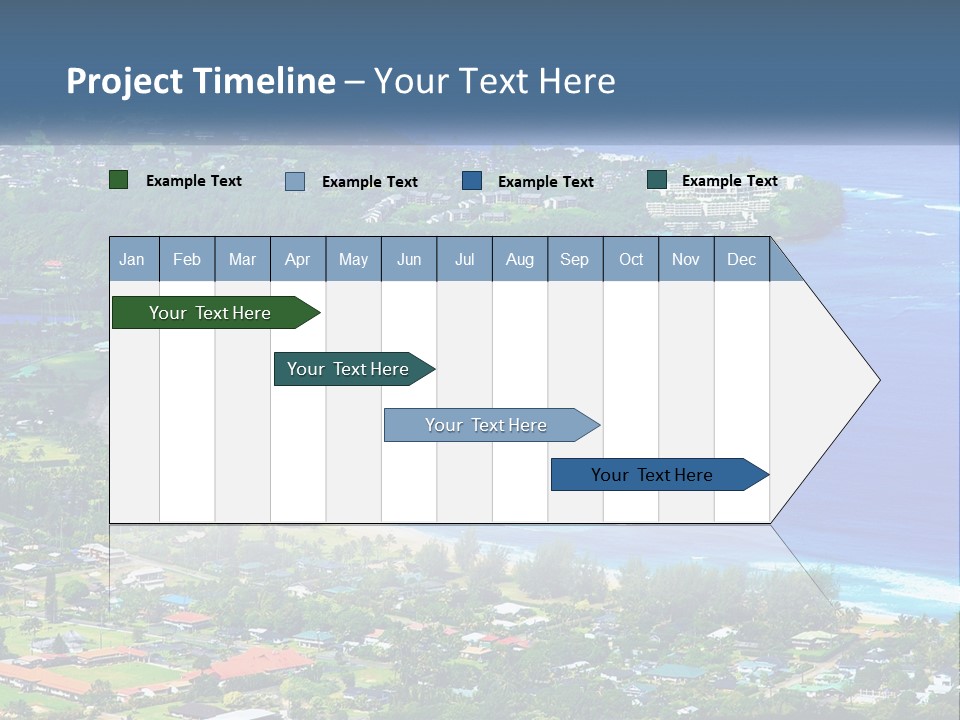 Project Timeline – Your Text Here

Example Text Example Text Example Text Example Text

| Jan | Feb | Mar | Apr | May | Jun | Jul | Aug | Sep | Oct | Nov | Dec |
|---|---|---|---|---|---|---|---|---|---|---|---|

Your Text Here

Your Text Here

Your Text Here

Your Text Here